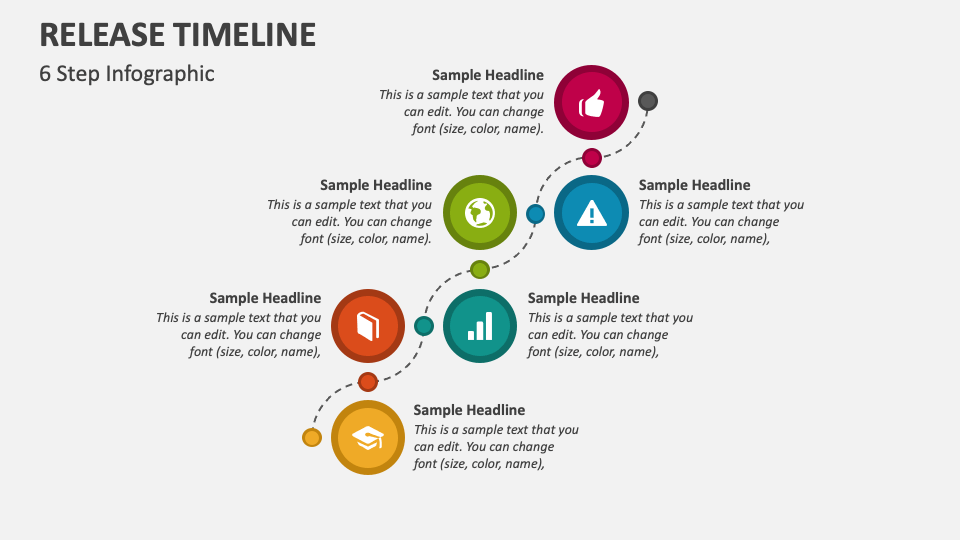 RELEASE TIMELINE

6 Step Infographic

Sample Headline
This is a sample text that you can edit. You can change font (size, color, name).

Sample Headline
This is a sample text that you can edit. You can change font (size, color, name).

Sample Headline
This is a sample text that you can edit. You can change font (size, color, name),

Sample Headline
This is a sample text that you can edit. You can change font (size, color, name),

Sample Headline
This is a sample text that you can edit. You can change font (size, color, name),

Sample Headline
This is a sample text that you can edit. You can change font (size, color, name),